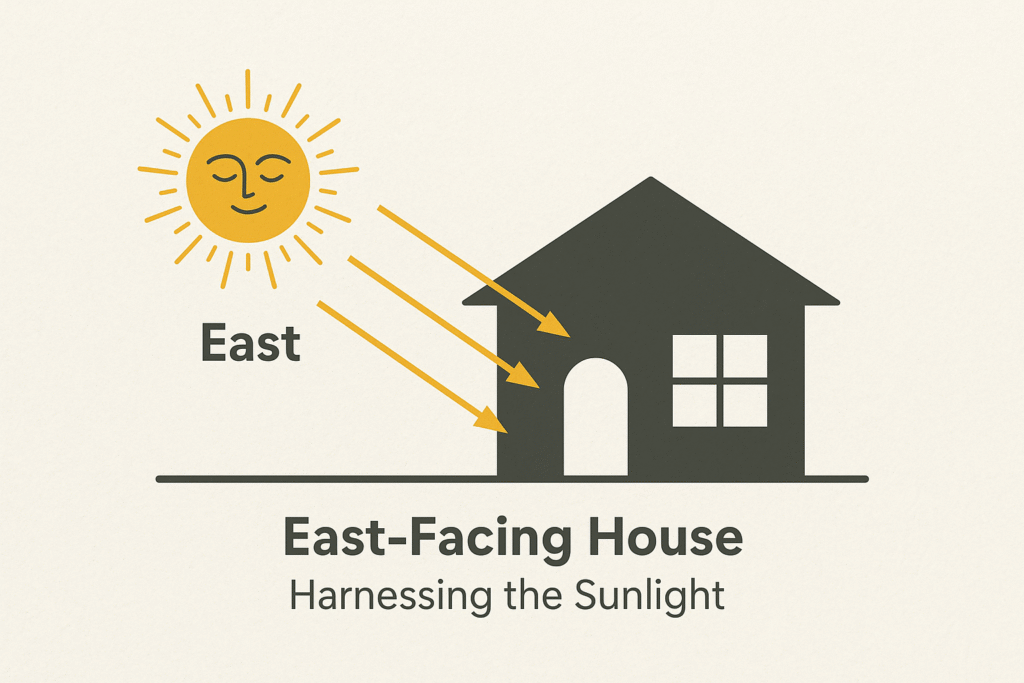 East

East-Facing House

Harnessing the Sunlight